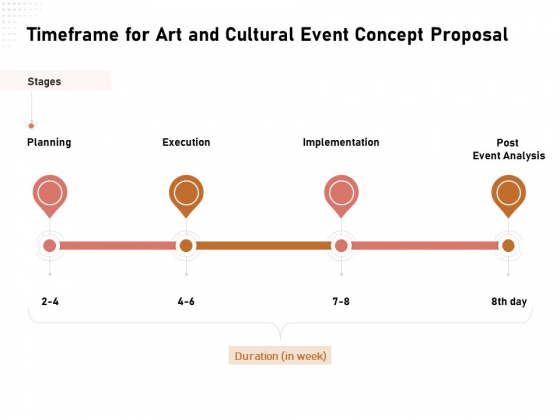 Timeframe for Art and Cultural Event Concept Proposal

Stages

Planning

Execution

Implementation

Post Event Analysis

2-4

4-6

7-8

8th day

Duration (in week)